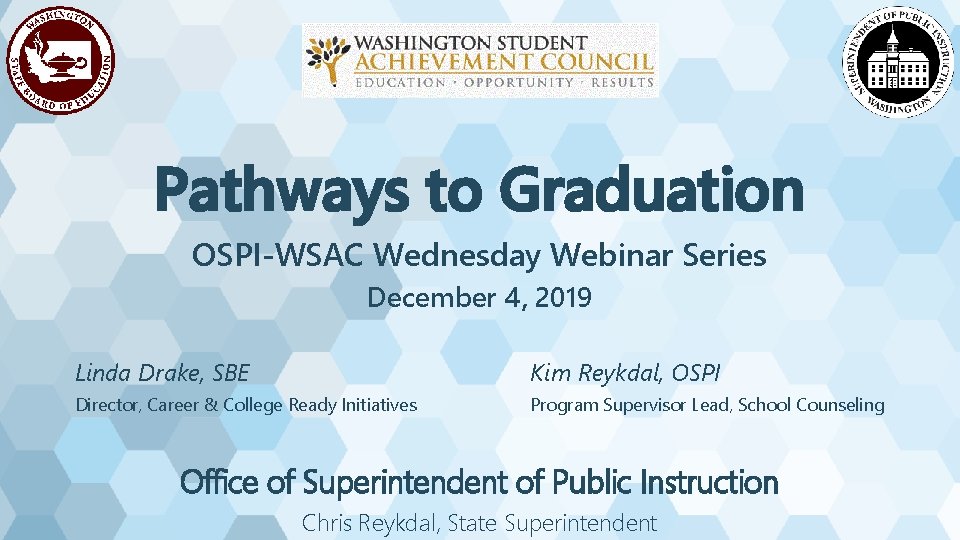 WASHINGTON STATE BOARD OF EDUCATION

WASHINGTON STUDENT ACHIEVEMENT COUNCIL
EDUCATION · OPPORTUNITY · RESULTS

SUPERINTENDENT OF PUBLIC INSTRUCTION WASHINGTON

Pathways to Graduation

OSPI-WSAC Wednesday Webinar Series

December 4, 2019

Linda Drake, SBE
Director, Career & College Ready Initiatives

Kim Reykdal, OSPI
Program Supervisor Lead, School Counseling

Office of Superintendent of Public Instruction
Chris Reykdal, State Superintendent